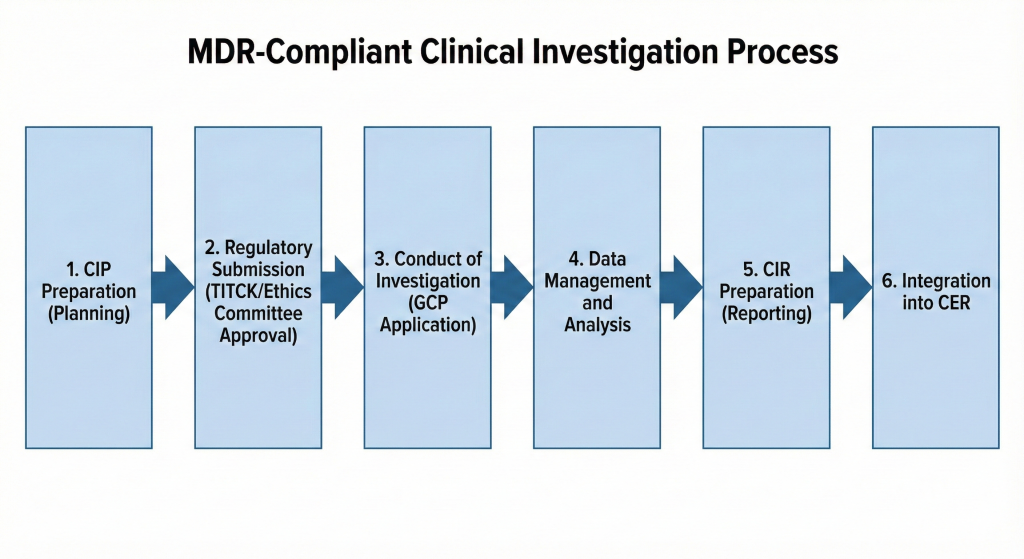 MDR-Compliant Clinical Investigation Process

1. CIP Preparation (Planning)

2. Regulatory Submission (TITCK/Ethics Committee Approval)

3. Conduct of Investigation (GCP Application)

4. Data Management and Analysis

5. CIR Preparation (Reporting)

6. Integration into CER